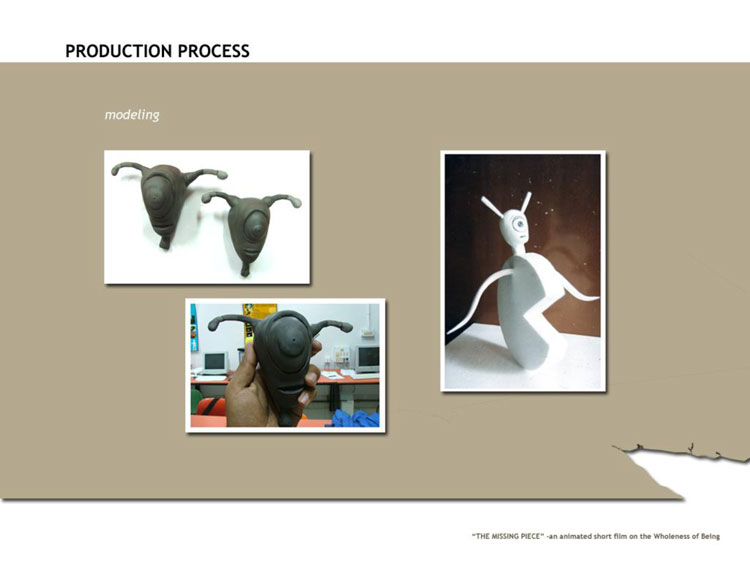 PRODUCTION PROCESS

modeling

"THE MISSING PIECE" -an animated short film on the Wholeness of Being